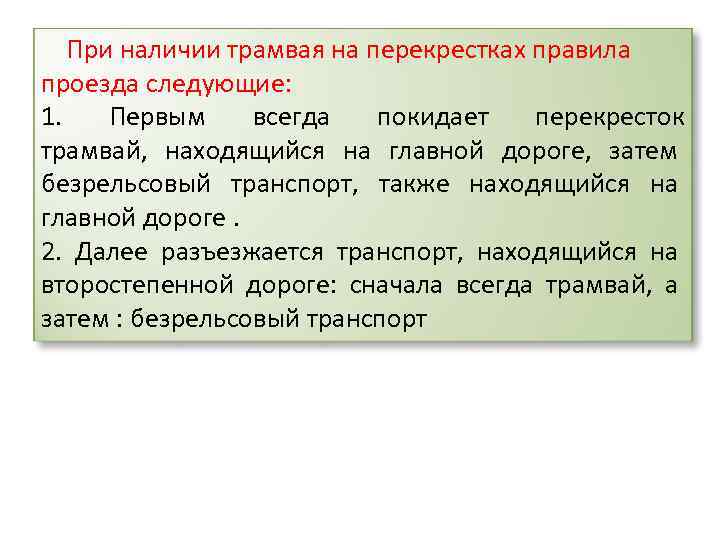 При наличии трамвая на перекрестках правила проезда следующие:

1. Первым всегда покидает перекресток трамвай, находящийся на главной дороге, затем безрельсовый транспорт, также находящийся на главной дороге .

2. Далее разъезжается транспорт, находящийся на второстепенной дороге: сначала всегда трамвай, а затем : безрельсовый транспорт